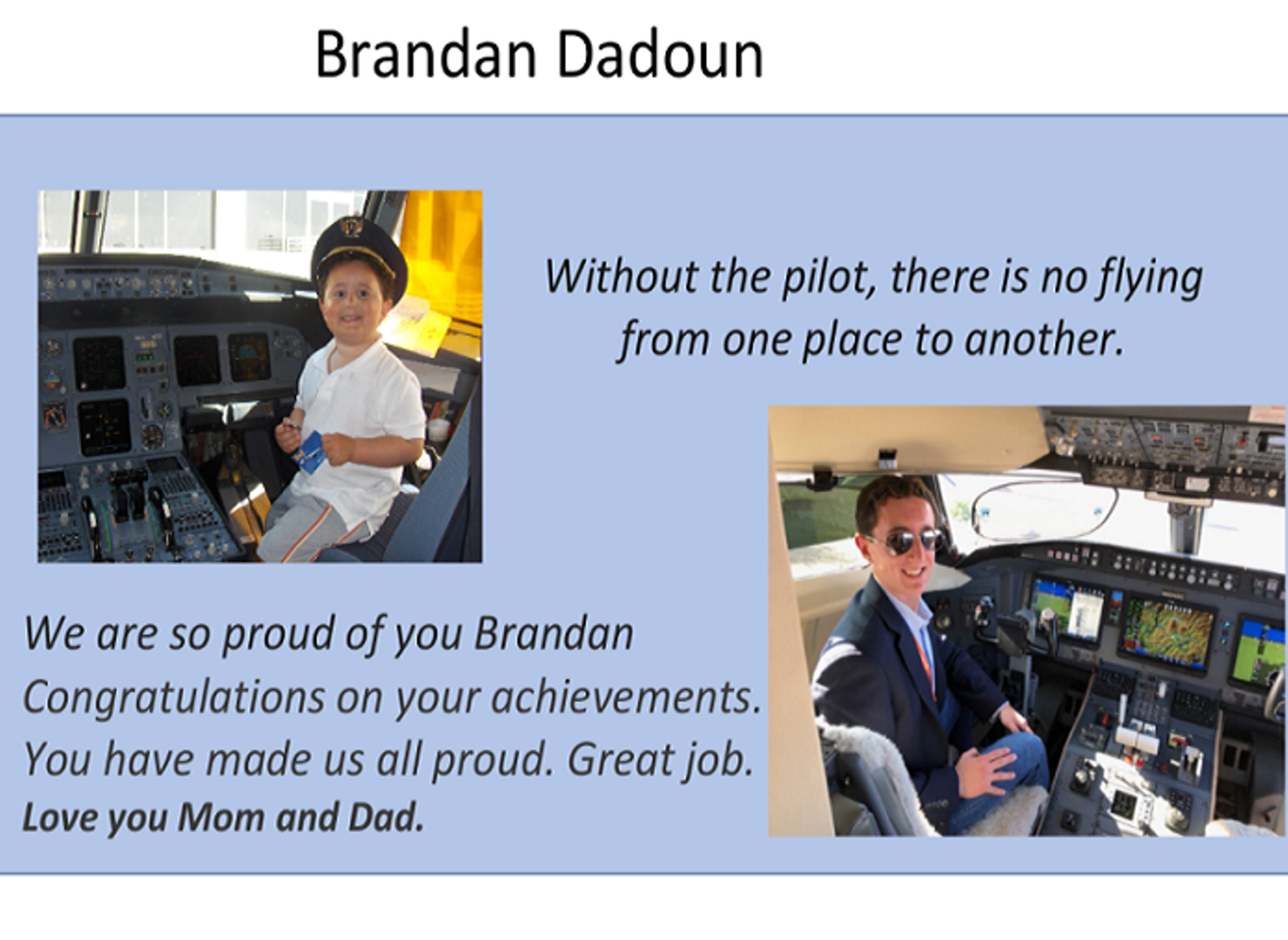 Brandan Dadoun

Without the pilot, there is no flying from one place to another.

We are so proud of you Brandan
Congratulations on your achievements.
You have made us all proud. Great job.
Love you Mom and Dad.